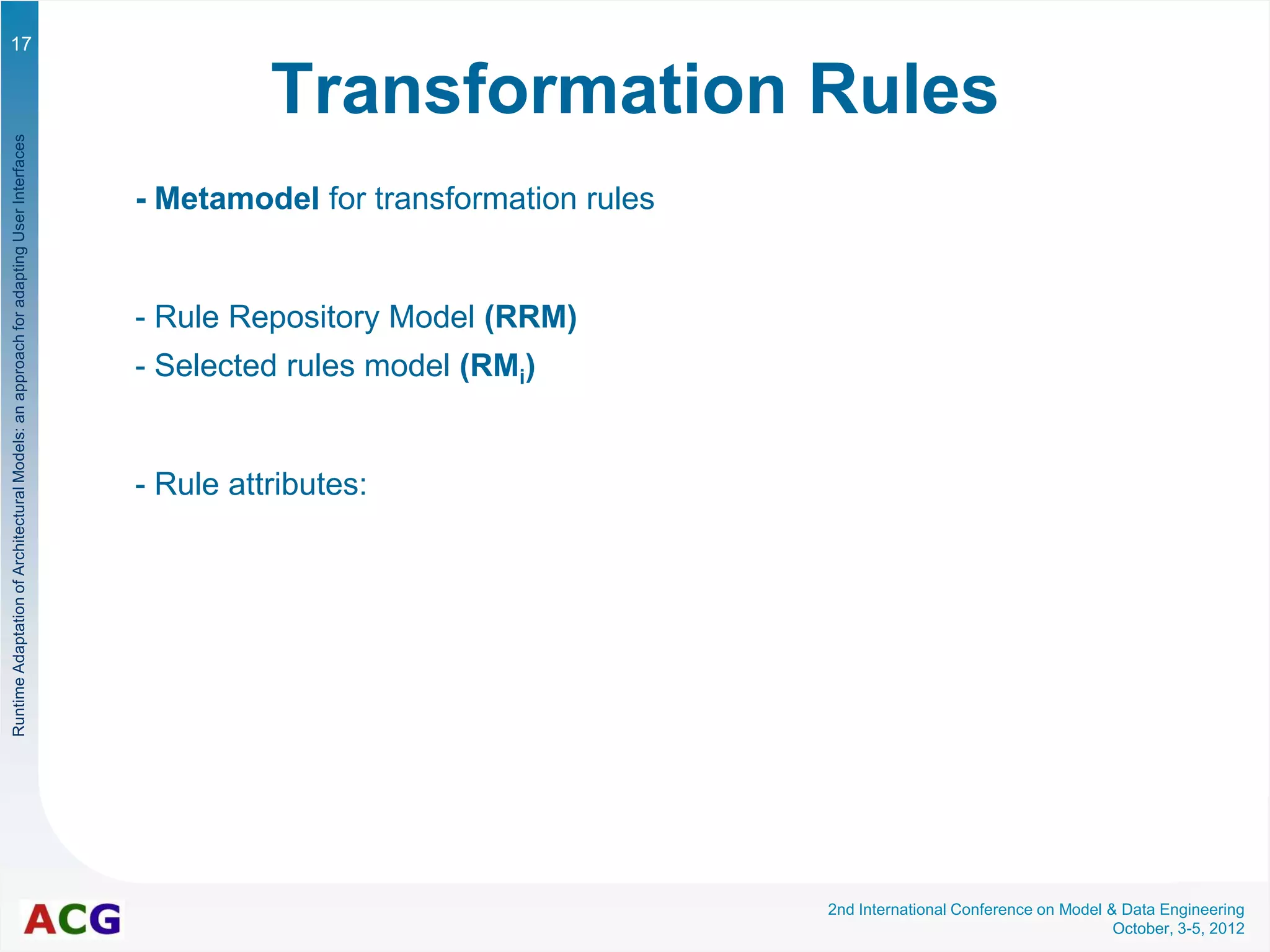 17

Runtime Adaptation of Architectural Models: an approach for adapting User Interfaces

Transformation Rules

- Metamodel for transformation rules

- Rule Repository Model (RRM)

- Selected rules model ($RM_i$)

- Rule attributes:

ACG

2nd International Conference on Model & Data Engineering
October, 3-5, 2012